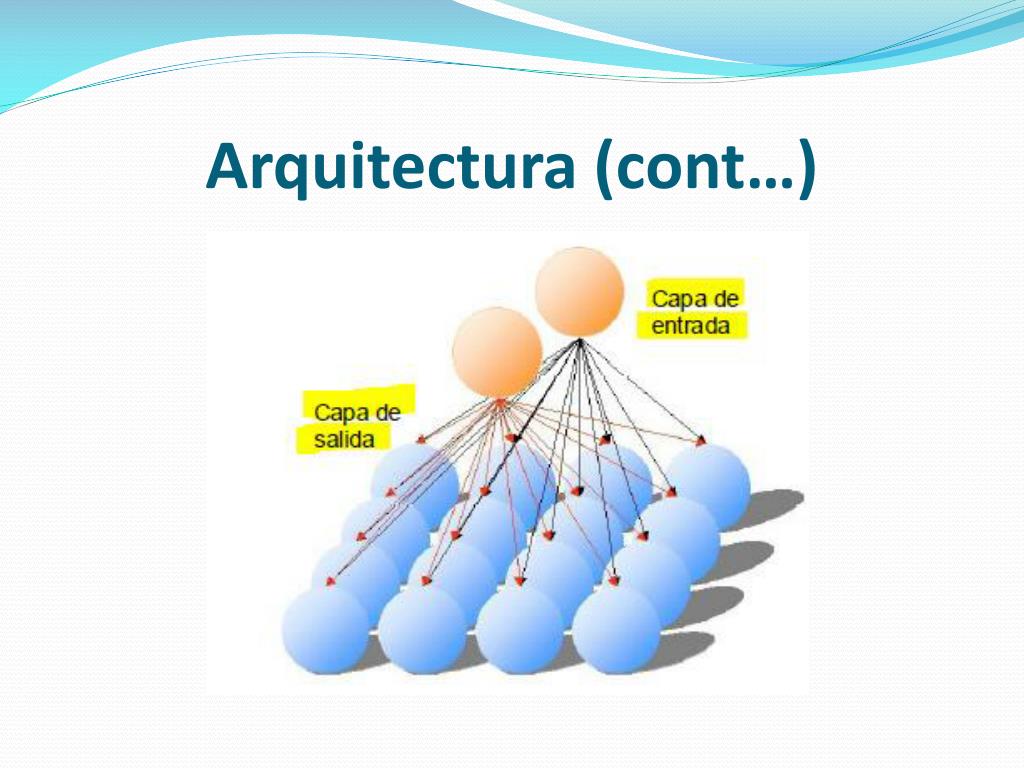 Arquitectura (cont…)

Capa de entrada

Capa de salida